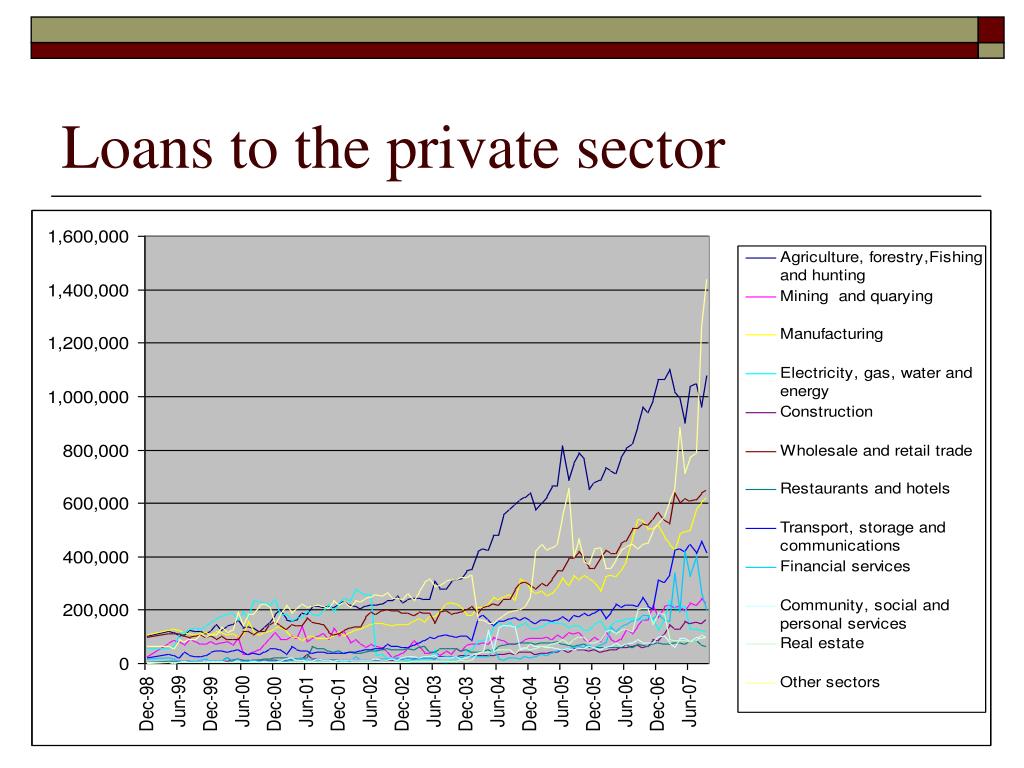 Loans to the private sector

1,600,000
1,400,000
1,200,000
1,000,000
800,000
600,000
400,000
200,000
0

Dec-98
Jun-99
Dec-99
Jun-00
Dec-00
Jun-01
Dec-01
Jun-02
Dec-02
Jun-03
Dec-03
Jun-04
Dec-04
Jun-05
Dec-05
Jun-06
Dec-06
Jun-07

Agriculture, forestry,Fishing and hunting
Mining and quarying
Manufacturing
Electricity, gas, water and energy
Construction
Wholesale and retail trade
Restaurants and hotels
Transport, storage and communications
Financial services
Community, social and personal services
Real estate
Other sectors